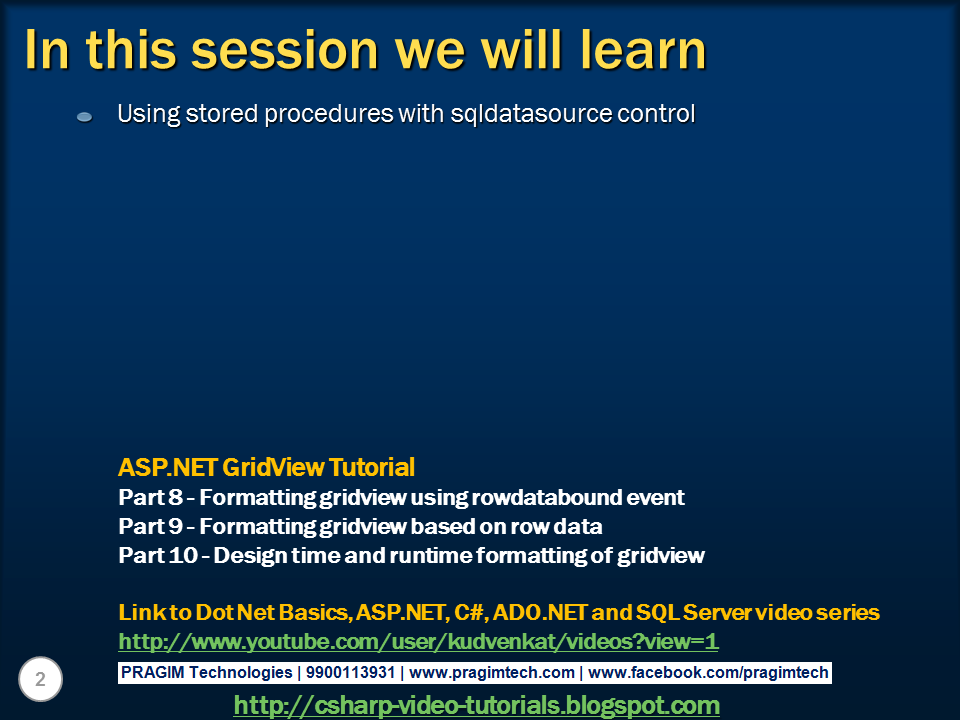 In this session we will learn

Using stored procedures with sqldatasource control

ASP.NET GridView Tutorial
Part 8 - Formatting gridview using rowdatabound event
Part 9 - Formatting gridview based on row data
Part 10 - Design time and runtime formatting of gridview

Link to Dot Net Basics, ASP.NET, C#, ADO.NET and SQL Server video series
http://www.youtube.com/user/kudvenkat/videos?view=1

2

PRAGIM Technologies | 9900113931 | www.pragimtech.com | www.facebook.com/pragimtech

http://csharp-video-tutorials.blogspot.com